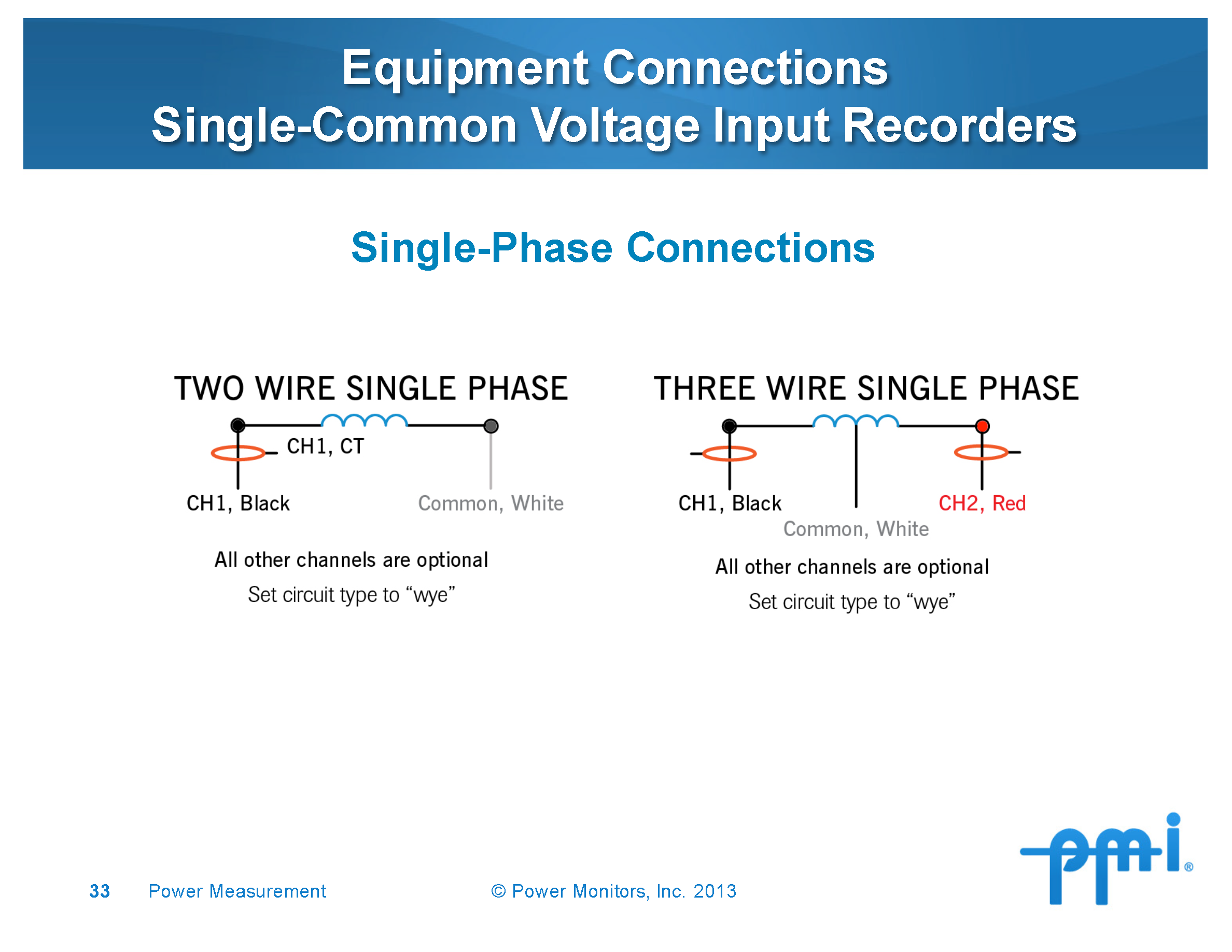 Equipment Connections
Single-Common Voltage Input Recorders

Single-Phase Connections

TWO WIRE SINGLE PHASE

CH1, CT

CH1, Black

Common, White

All other channels are optional

Set circuit type to “wye”

THREE WIRE SINGLE PHASE

CH1, Black

CH2, Red

Common, White

All other channels are optional

Set circuit type to “wye”

33 Power Measurement © Power Monitors, Inc. 2013

pmi®